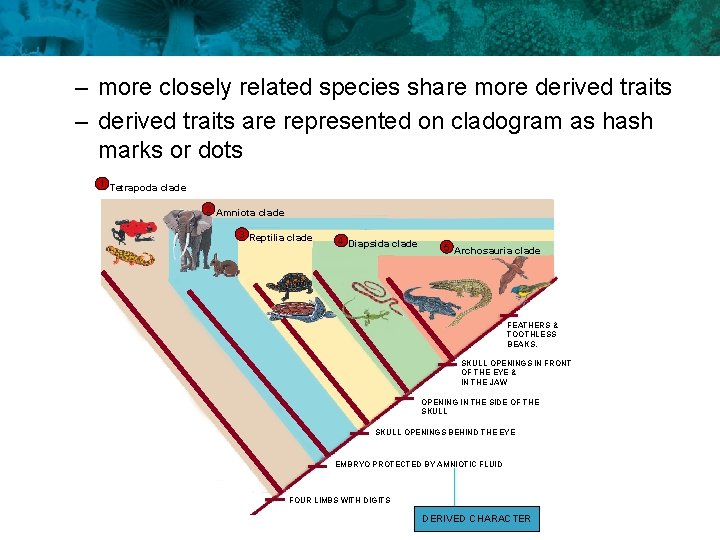 – more closely related species share more derived traits

– derived traits are represented on cladogram as hash marks or dots

1 Tetrapoda clade

2 Amniota clade

3 Reptilia clade

4 Diapsida clade

5 Archosauria clade

FEATHERS & TOOTHLESS BEAKS.

SKULL OPENINGS IN FRONT OF THE EYE & IN THE JAW

OPENING IN THE SIDE OF THE SKULL

SKULL OPENINGS BEHIND THE EYE

EMBRYO PROTECTED BY AMNIOTIC FLUID

FOUR LIMBS WITH DIGITS

DERIVED CHARACTER